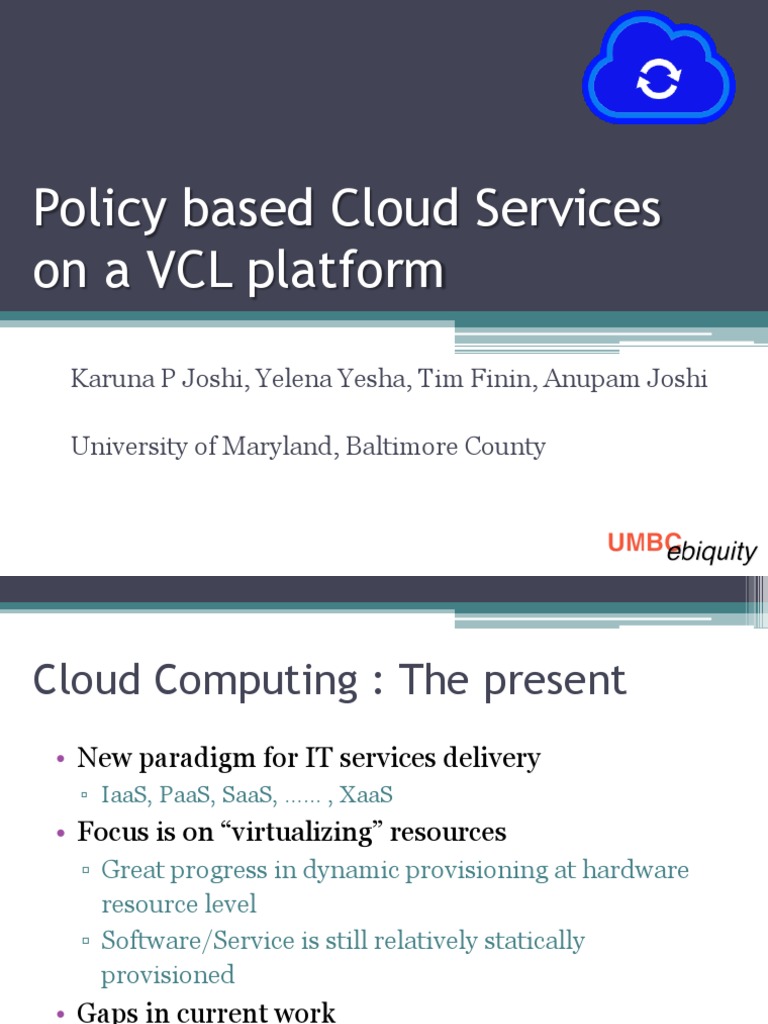 Policy based Cloud Services on a VCL platform

Karuna P Joshi, Yelena Yesha, Tim Finin, Anupam Joshi

University of Maryland, Baltimore County

UMBC ebiquity

Cloud Computing : The present

• New paradigm for IT services delivery
▫ IaaS, PaaS, SaaS, …… , XaaS
• Focus is on “virtualizing” resources
▫ Great progress in dynamic provisioning at hardware resource level
▫ Software/Service is still relatively statically provisioned
• Gaps in current work